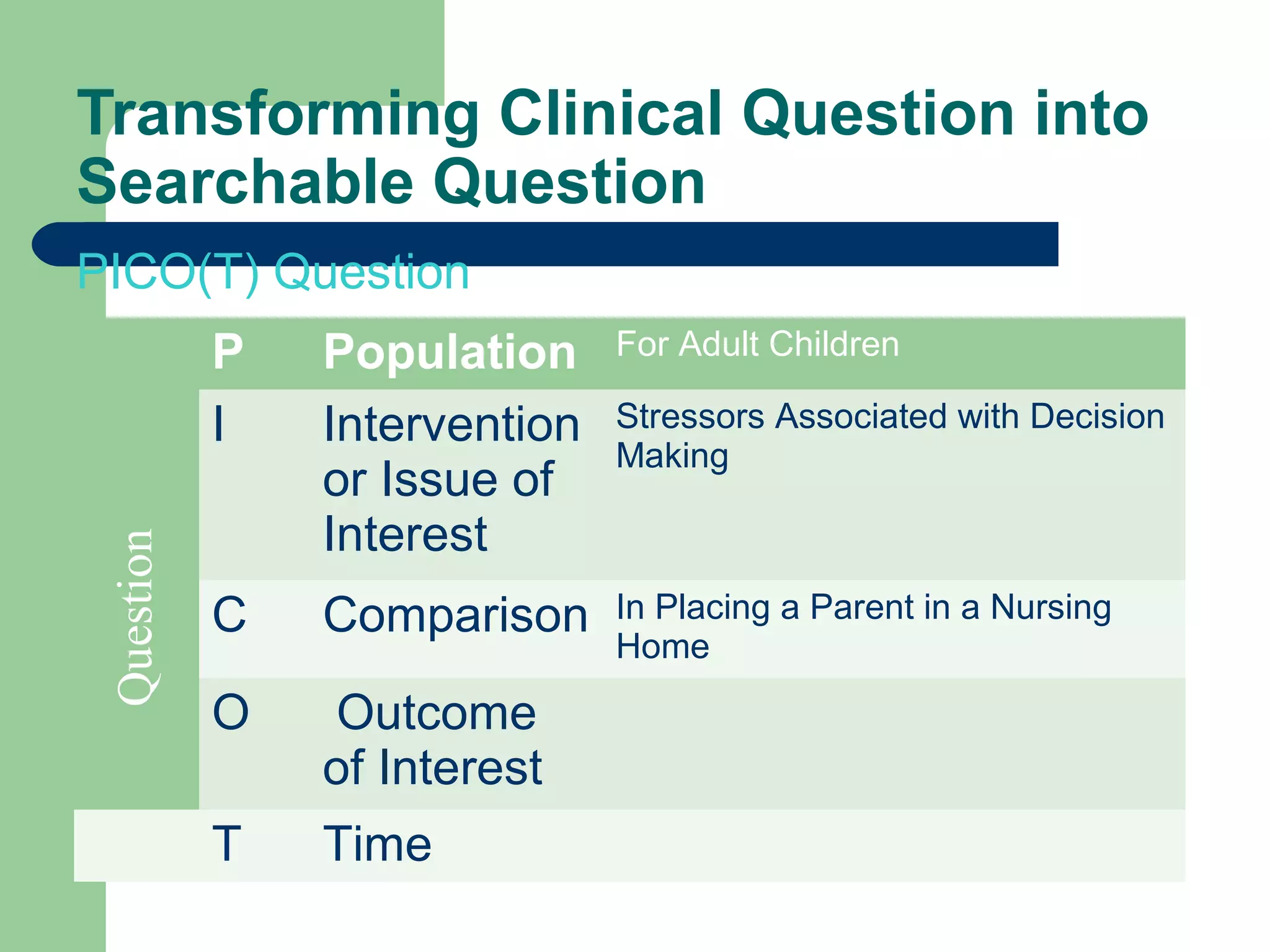 Transforming Clinical Question into Searchable Question

PICO(T) Question

Question

| P | Population | For Adult Children |
|---|---|---|
| I | Intervention or Issue of Interest | Stressors Associated with Decision Making |
| C | Comparison | In Placing a Parent in a Nursing Home |
| O | Outcome of Interest | |
| T | Time | |